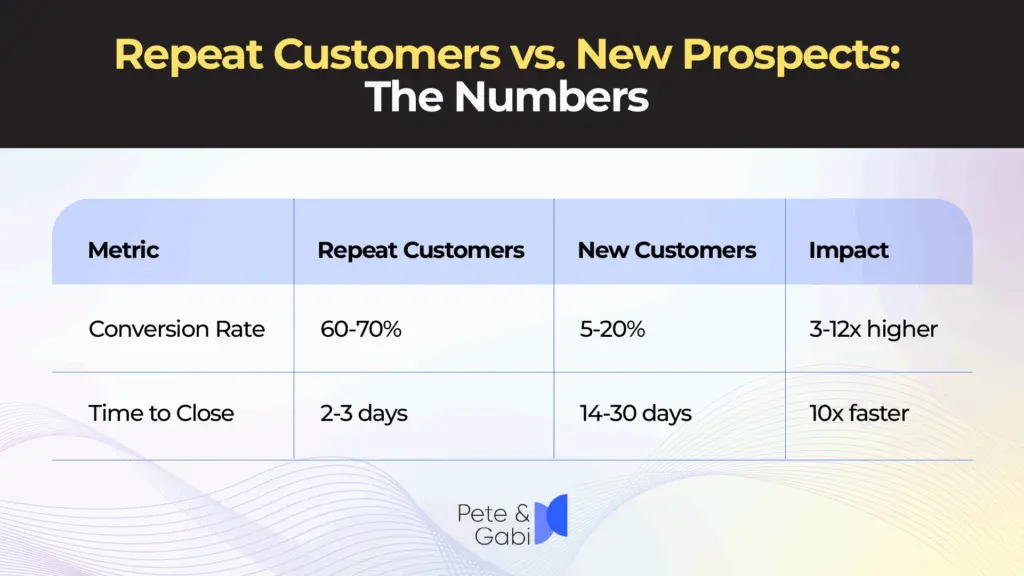 Repeat Customers vs. New Prospects:
The Numbers

| Metric | Repeat Customers | New Customers | Impact |
|---|---|---|---|
| Conversion Rate | 60-70% | 5-20% | 3-12x higher |
| Time to Close | 2-3 days | 14-30 days | 10x faster |

Pete & Gabi